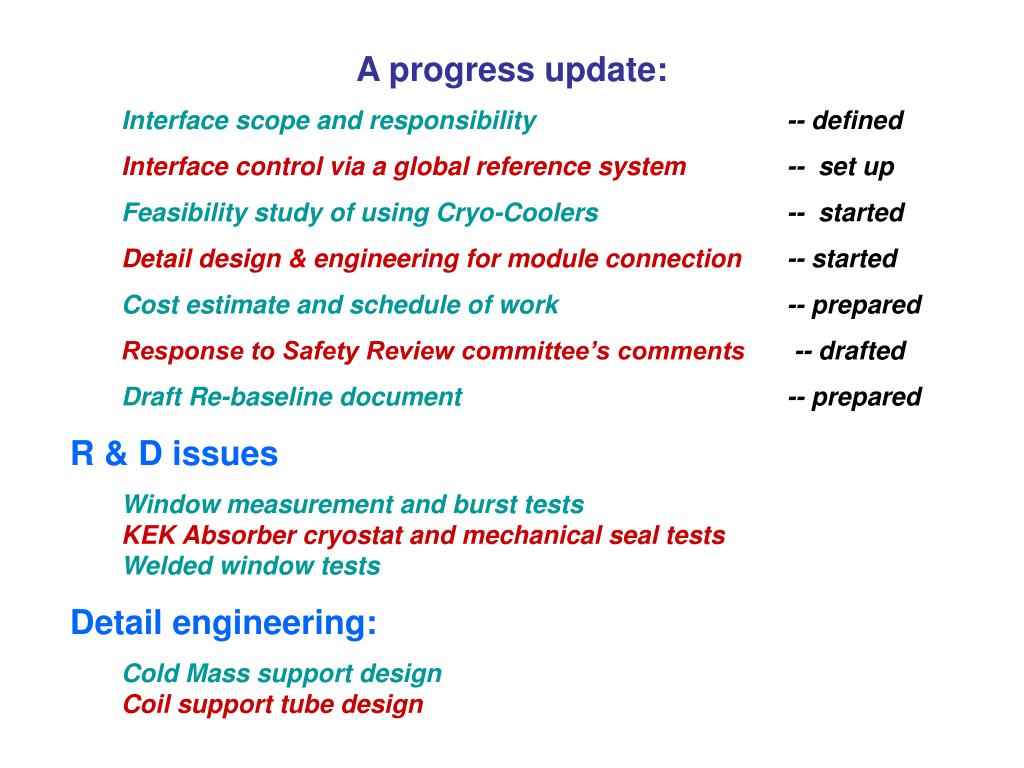 A progress update:

Interface scope and responsibility -- defined

Interface control via a global reference system -- set up

Feasibility study of using Cryo-Coolers -- started

Detail design & engineering for module connection -- started

Cost estimate and schedule of work -- prepared

Response to Safety Review committee's comments -- drafted

Draft Re-baseline document -- prepared

R & D issues

Window measurement and burst tests
KEK Absorber cryostat and mechanical seal tests
Welded window tests

Detail engineering:

Cold Mass support design
Coil support tube design